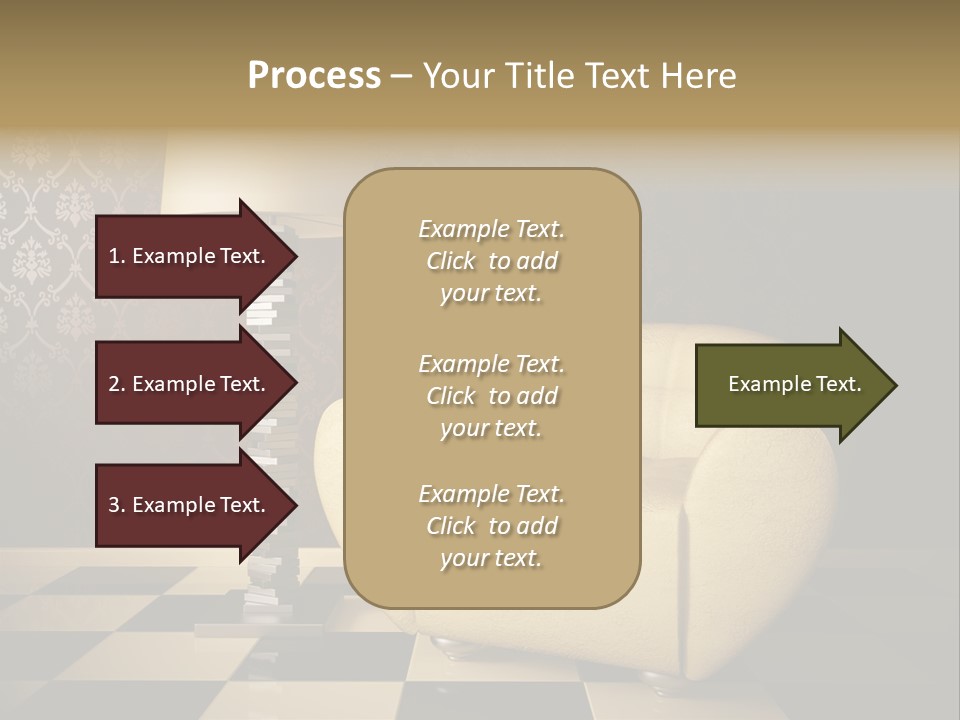 Process – Your Title Text Here

1. Example Text.

2. Example Text.

3. Example Text.

Example Text. Click to add your text.

Example Text. Click to add your text.

Example Text. Click to add your text.

Example Text.